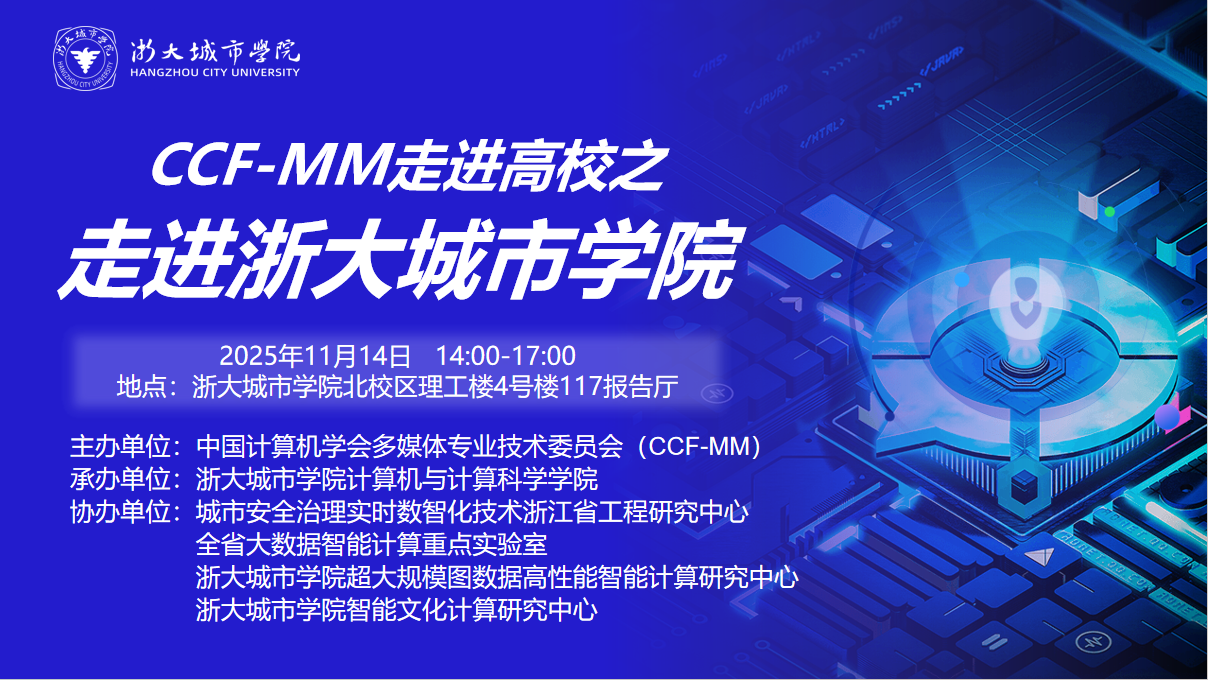 浙大城市学院
HANGZHOU CITY UNIVERSITY

CCF-MM走进高校之
走进浙大城市学院

2025年11月14日 14:00-17:00
地点：浙大城市学院北校区理工楼4号楼117报告厅

主办单位：中国计算机学会多媒体专业技术委员会（CCF-MM）
承办单位：浙大城市学院计算机与计算科学学院
协办单位：城市安全治理实时数智化技术浙江省工程研究中心
全省大数据智能计算重点实验室
浙大城市学院超大规模图数据高性能智能计算研究中心
浙大城市学院智能文化计算研究中心